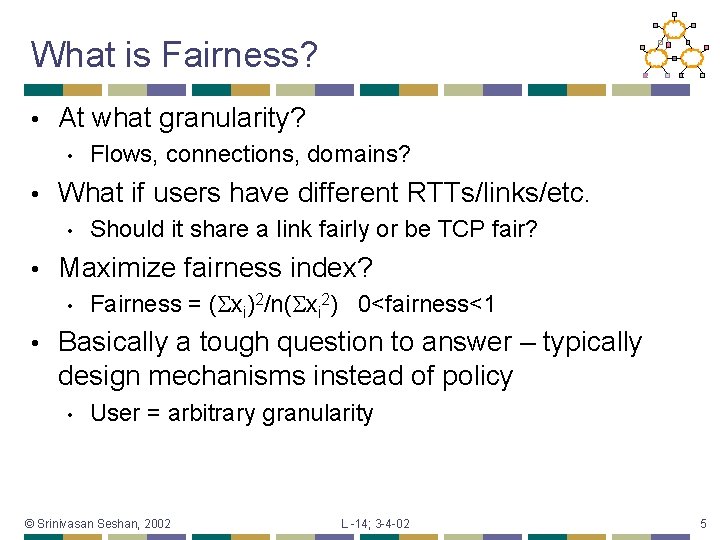 What is Fairness?

• At what granularity?
  • Flows, connections, domains?
• What if users have different RTTs/links/etc.
  • Should it share a link fairly or be TCP fair?
• Maximize fairness index?
  • Fairness = $(\Sigma x_i)^2/n(\Sigma x_i^2)$ 0<fairness<1
• Basically a tough question to answer – typically design mechanisms instead of policy
  • User = arbitrary granularity

© Srinivasan Seshan, 2002
L -14; 3-4-02
5